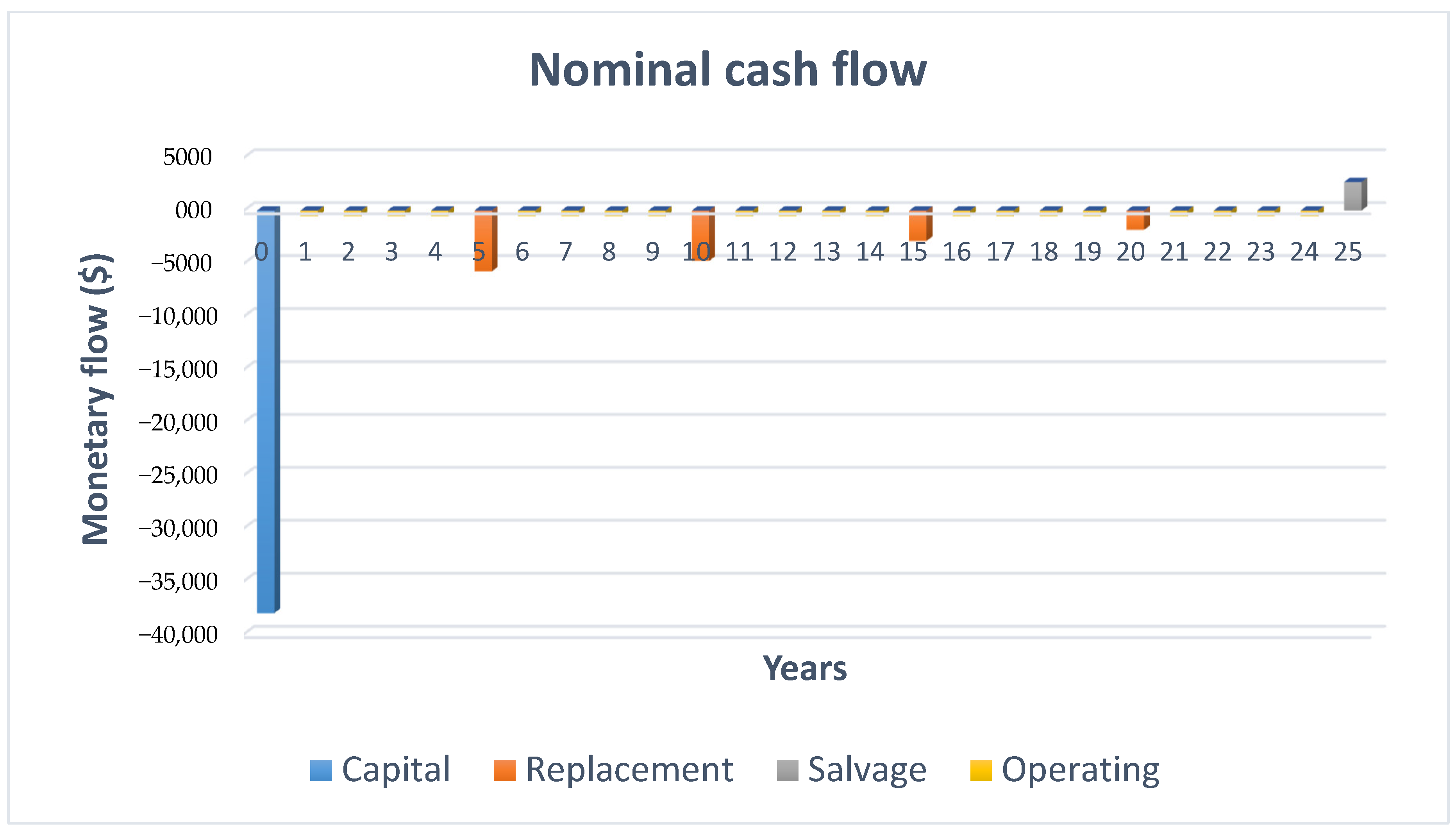 Nominal cash flow

Monetary flow ($)

5000
000
−5000
−10,000
−15,000
−20,000
−25,000
−30,000
−35,000
−40,000

0 1 2 3 4 5 6 7 8 9 10 11 12 13 14 15 16 17 18 19 20 21 22 23 24 25

Years

Capital Replacement Salvage Operating